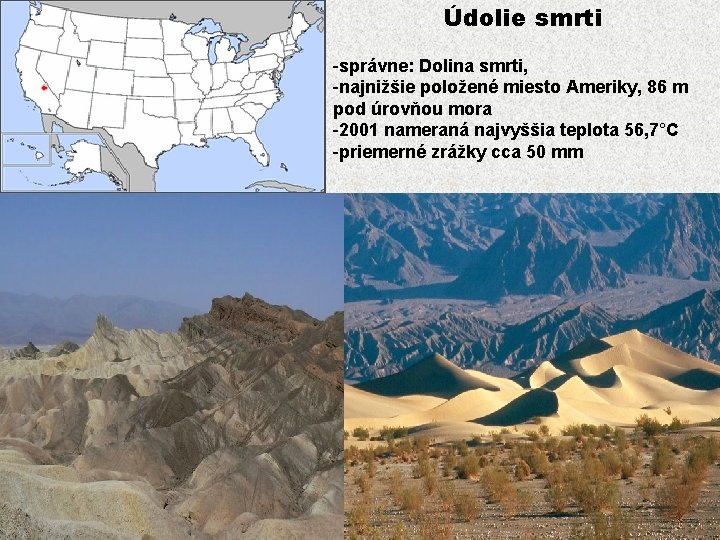 Údolie smrti

-správne: Dolina smrti,
-najnižšie položené miesto Ameriky, 86 m pod úrovňou mora
-2001 nameraná najvyššia teplota 56,7°C
-priemerné zrážky cca 50 mm